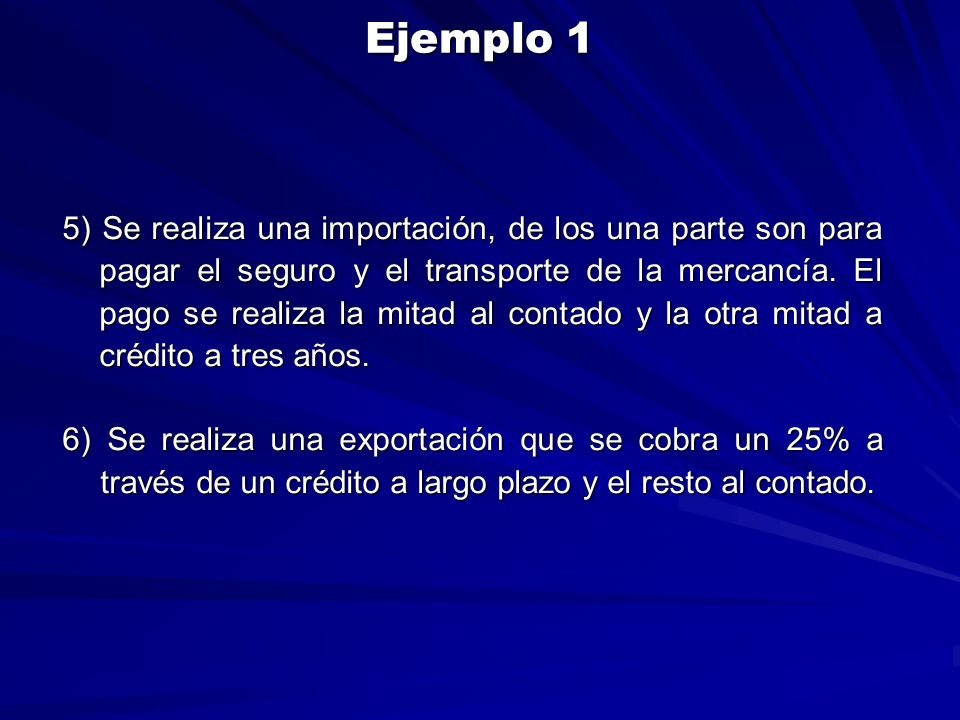 Ejemplo 1

5) Se realiza una importación, de los una parte son para pagar el seguro y el transporte de la mercancía. El pago se realiza la mitad al contado y la otra mitad a crédito a tres años.

6) Se realiza una exportación que se cobra un 25% a través de un crédito a largo plazo y el resto al contado.